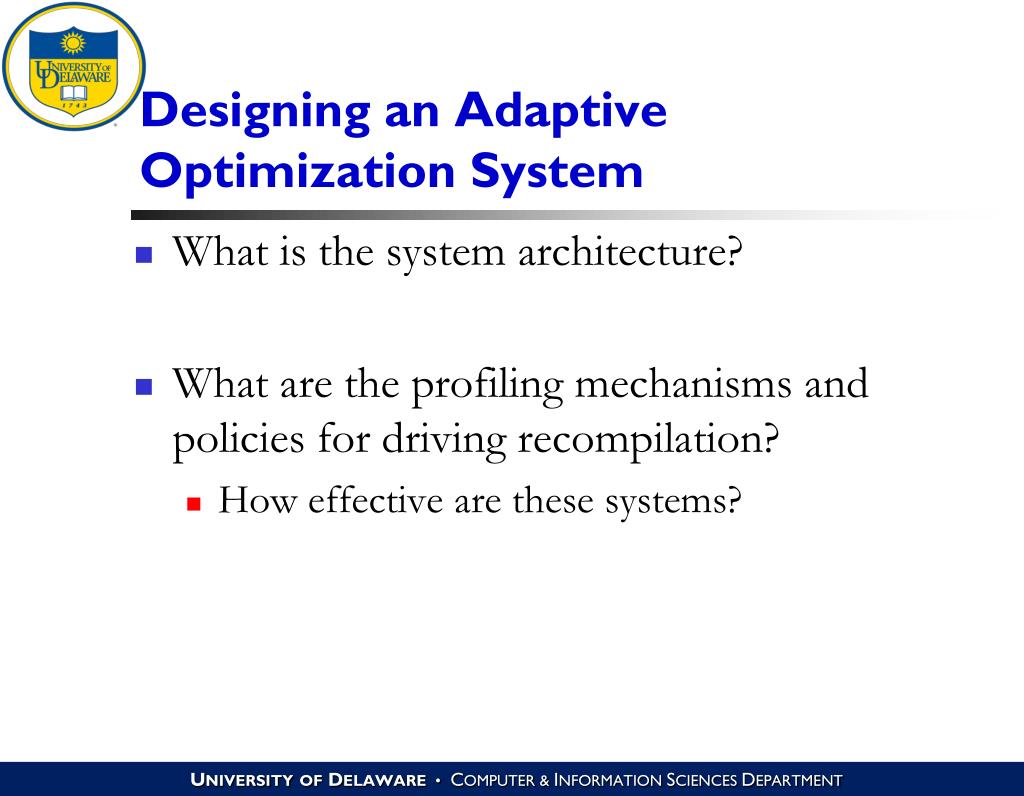 UNIVERSITY OF DELAWARE 1743

Designing an Adaptive Optimization System

What is the system architecture?

What are the profiling mechanisms and policies for driving recompilation?

How effective are these systems?

UNIVERSITY OF DELAWARE • COMPUTER & INFORMATION SCIENCES DEPARTMENT